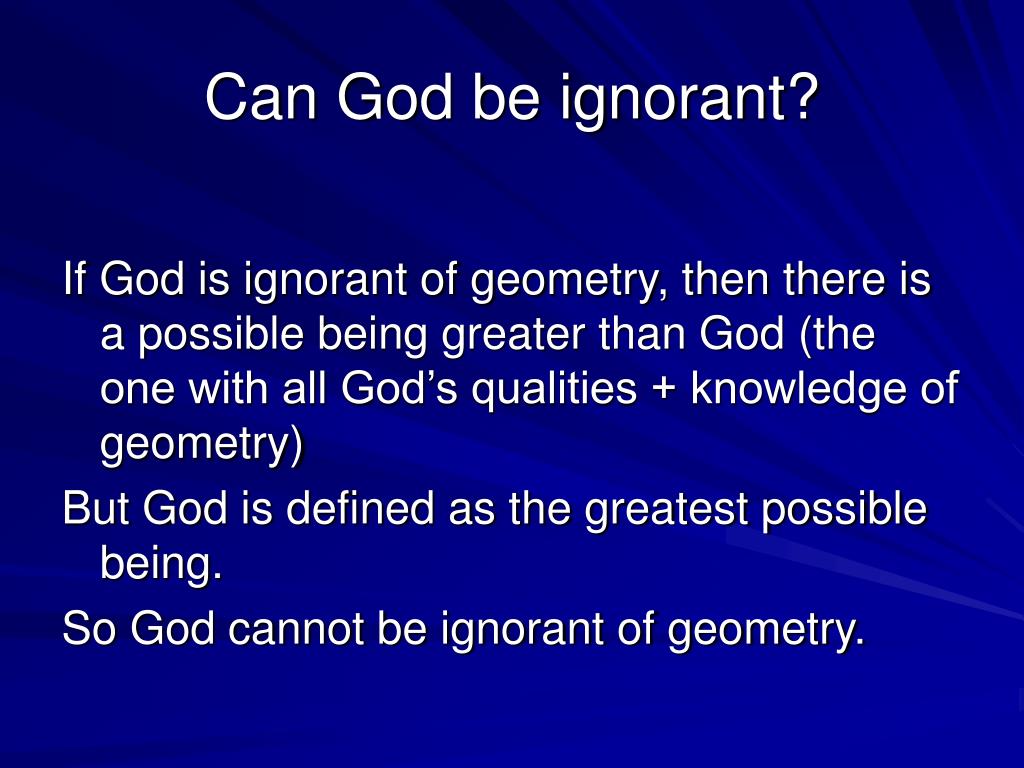 Can God be ignorant?

If God is ignorant of geometry, then there is a possible being greater than God (the one with all God's qualities + knowledge of geometry)

But God is defined as the greatest possible being.

So God cannot be ignorant of geometry.